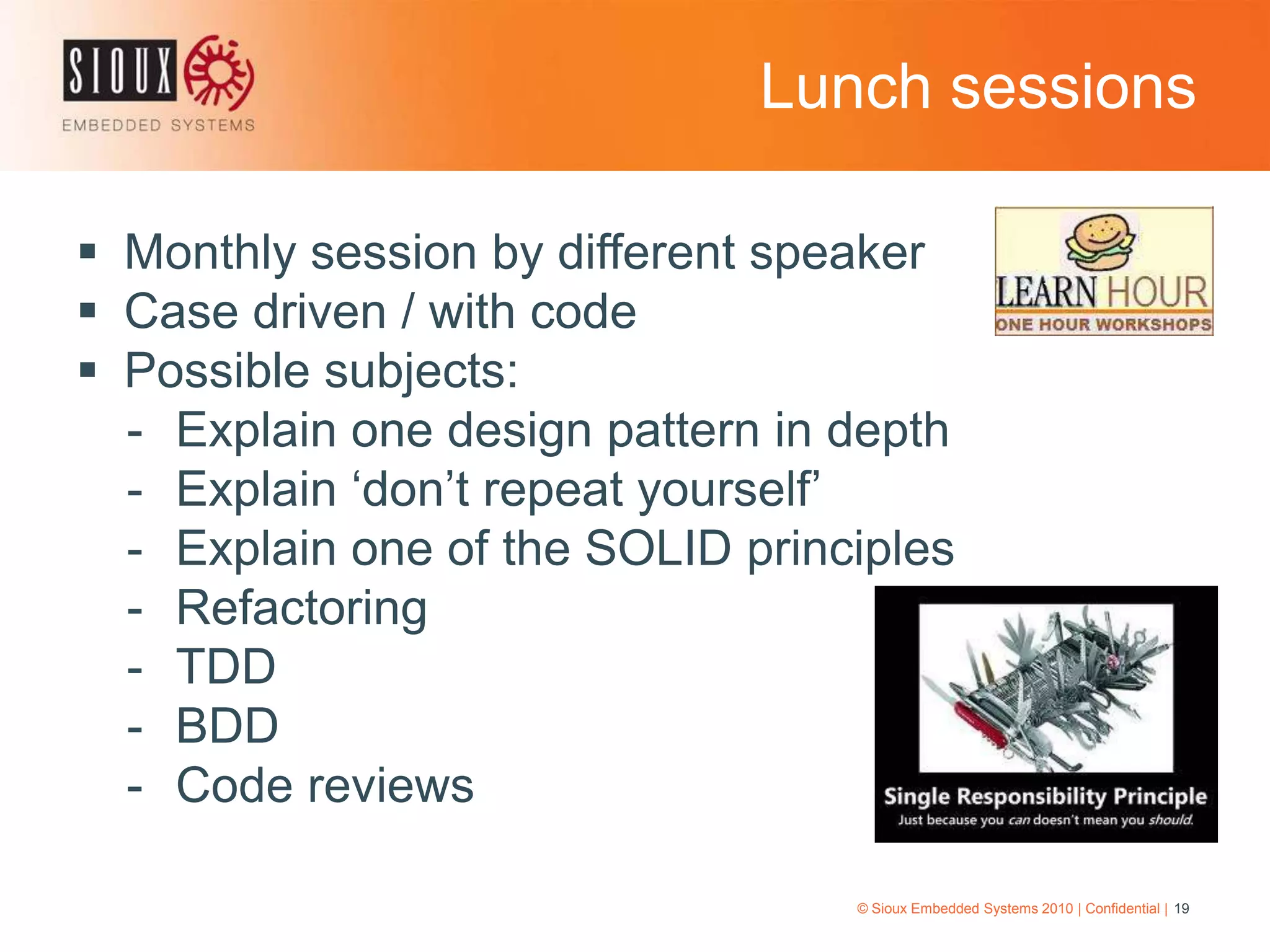 SIOUX
EMBEDDED SYSTEMS

Lunch sessions

▪ Monthly session by different speaker
▪ Case driven / with code
▪ Possible subjects:
- Explain one design pattern in depth
- Explain ‘don’t repeat yourself’
- Explain one of the SOLID principles
- Refactoring
- TDD
- BDD
- Code reviews

LEARN HOUR
ONE HOUR WORKSHOPS

Single Responsibility Principle
Just because you can doesn't mean you should.

© Sioux Embedded Systems 2010 | Confidential | 19